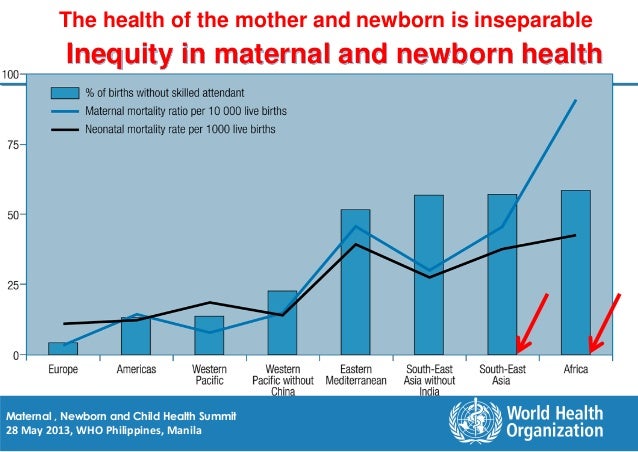 The health of the mother and newborn is inseparable

Inequity in maternal and newborn health

% of births without skilled attendant
Maternal mortality ratio per 10 000 live births
Neonatal mortality rate per 1000 live births

100
75
50
25
0

Europe
Americas
Western Pacific
Western Pacific without China
Eastern Mediterranean
South-East Asia without India
South-East Asia
Africa

Maternal , Newborn and Child Health Summit
28 May 2013, WHO Philippines, Manila

World Health Organization